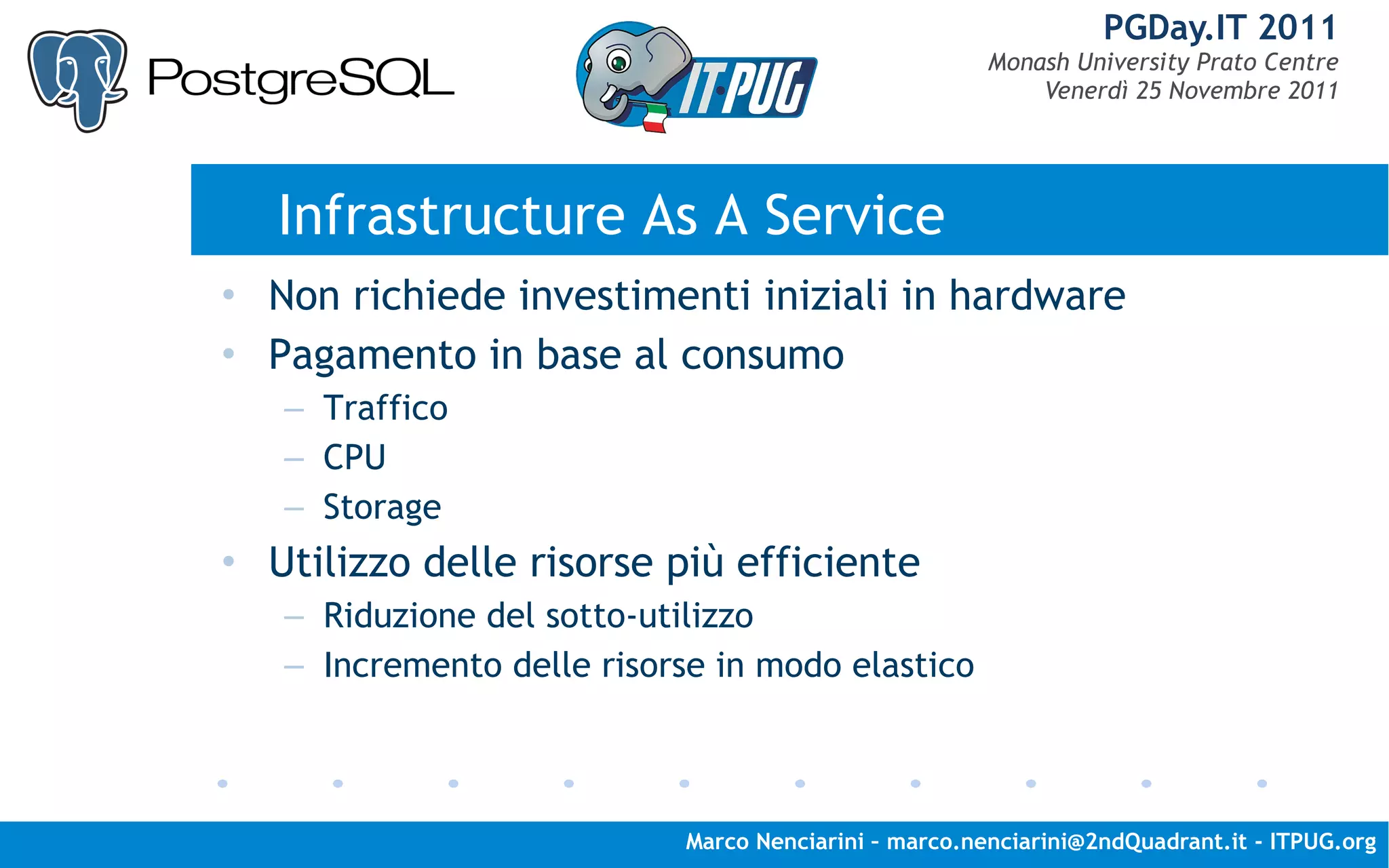 PostgreSQL

IT·PUG

PGDay.IT 2011
Monash University Prato Centre
Venerdì 25 Novembre 2011

Infrastructure As A Service

• Non richiede investimenti iniziali in hardware
• Pagamento in base al consumo
  – Traffico
  – CPU
  – Storage
• Utilizzo delle risorse più efficiente
  – Riduzione del sotto-utilizzo
  – Incremento delle risorse in modo elastico

Marco Nenciarini - marco.nenciarini@2ndQuadrant.it - ITPUG.org